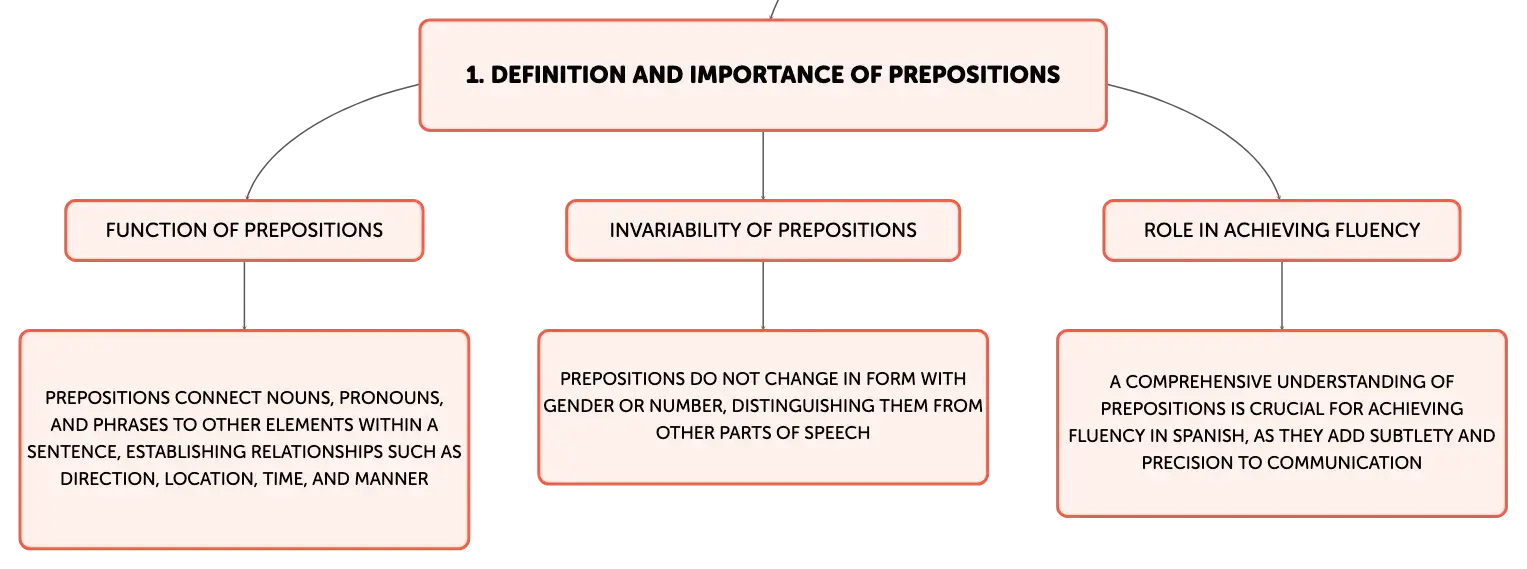 1. DEFINITION AND IMPORTANCE OF PREPOSITIONS

FUNCTION OF PREPOSITIONS

PREPOSITIONS CONNECT NOUNS, PRONOUNS, AND PHRASES TO OTHER ELEMENTS WITHIN A SENTENCE, ESTABLISHING RELATIONSHIPS SUCH AS DIRECTION, LOCATION, TIME, AND MANNER

INVARIABILITY OF PREPOSITIONS

PREPOSITIONS DO NOT CHANGE IN FORM WITH GENDER OR NUMBER, DISTINGUISHING THEM FROM OTHER PARTS OF SPEECH

ROLE IN ACHIEVING FLUENCY

A COMPREHENSIVE UNDERSTANDING OF PREPOSITIONS IS CRUCIAL FOR ACHIEVING FLUENCY IN SPANISH, AS THEY ADD SUBTLETY AND PRECISION TO COMMUNICATION